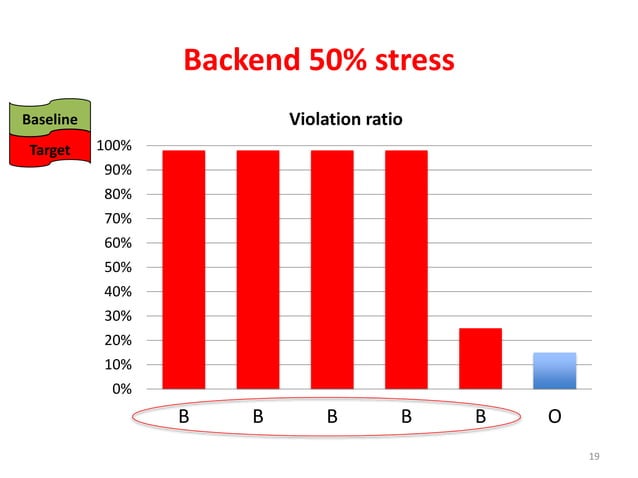 Backend 50% stress

Baseline
Target

Violation ratio

100%
90%
80%
70%
60%
50%
40%
30%
20%
10%
0%

B B B B B O

19